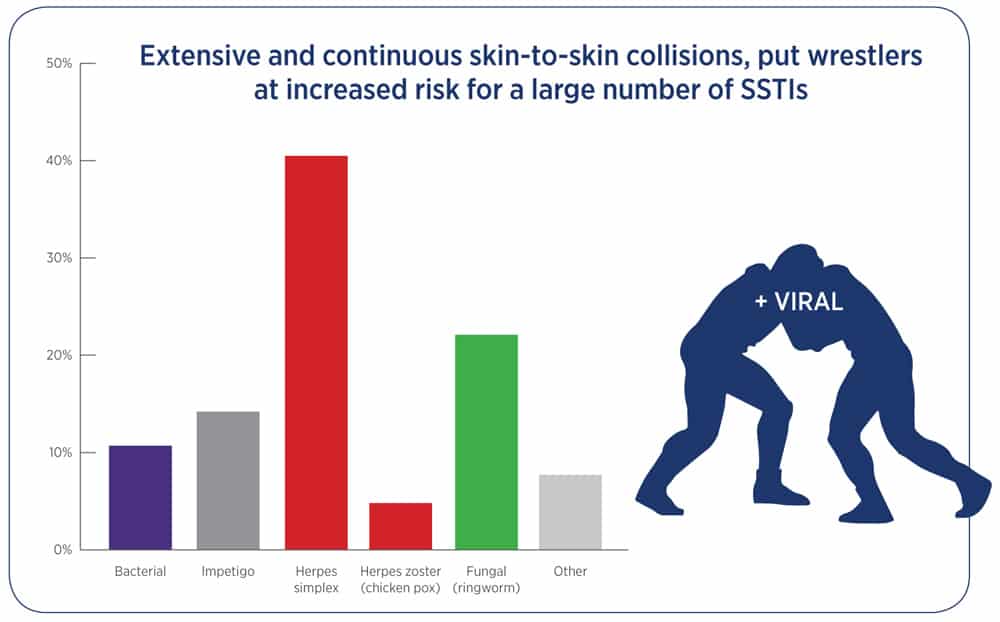 Extensive and continuous skin-to-skin collisions, put wrestlers at increased risk for a large number of SSTIs

50%
40%
30%
20%
10%
0%

Bacterial
Impetigo
Herpes simplex
Herpes zoster (chicken pox)
Fungal (ringworm)
Other

+ VIRAL